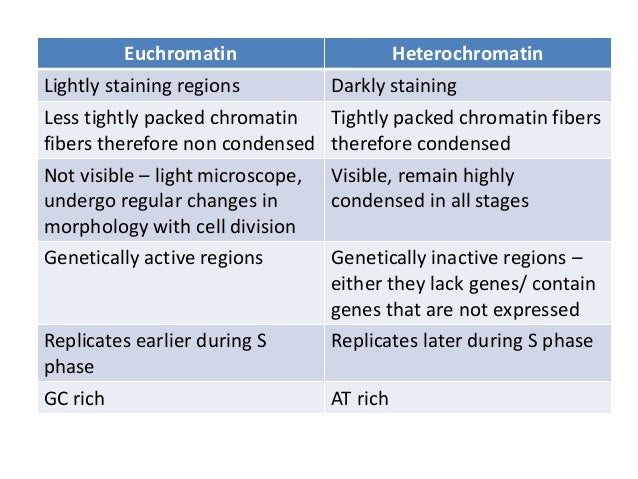 | Euchromatin | Heterochromatin |
|---|---|
| Lightly staining regions | Darkly staining |
| Less tightly packed chromatin fibers therefore non condensed | Tightly packed chromatin fibers therefore condensed |
| Not visible – light microscope, undergo regular changes in morphology with cell division | Visible, remain highly condensed in all stages |
| Genetically active regions | Genetically inactive regions – either they lack genes/ contain genes that are not expressed |
| Replicates earlier during S phase | Replicates later during S phase |
| GC rich | AT rich |